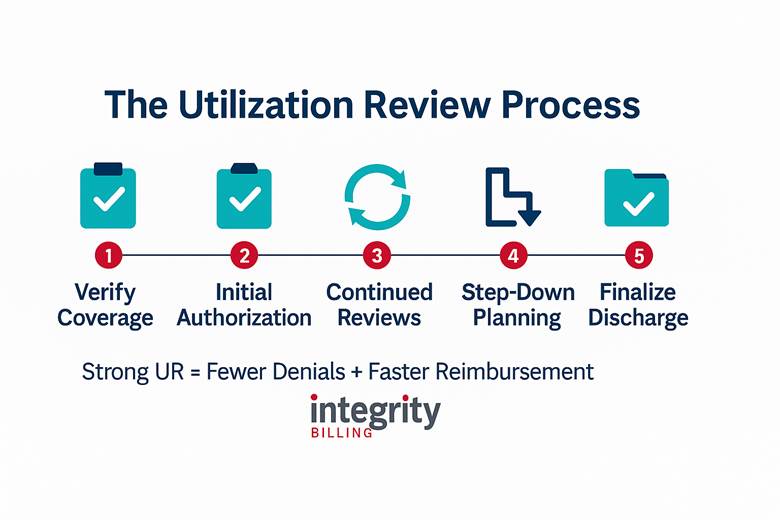 The Utilization Review Process

1
Verify Coverage

2
Initial Authorization

3
Continued Reviews

4
Step-Down Planning

5
Finalize Discharge

Strong UR = Fewer Denials + Faster Reimbursement

integrity
BILLING